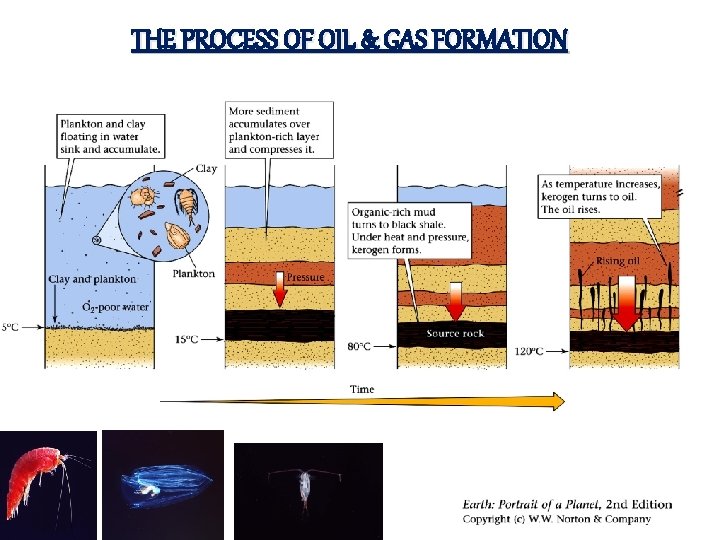 THE PROCESS OF OIL & GAS FORMATION

Plankton and clay floating in water sink and accumulate.

Clay

Plankton

Clay and plankton

$O_2$-poor water

5°C

More sediment accumulates over plankton-rich layer and compresses it.

Pressure

15°C

Organic-rich mud turns to black shale. Under heat and pressure, kerogen forms.

Source rock

80°C

As temperature increases, kerogen turns to oil. The oil rises.

Rising oil

120°C

Time

Earth: Portrait of a Planet, 2nd Edition
Copyright (c) W.W. Norton & Company